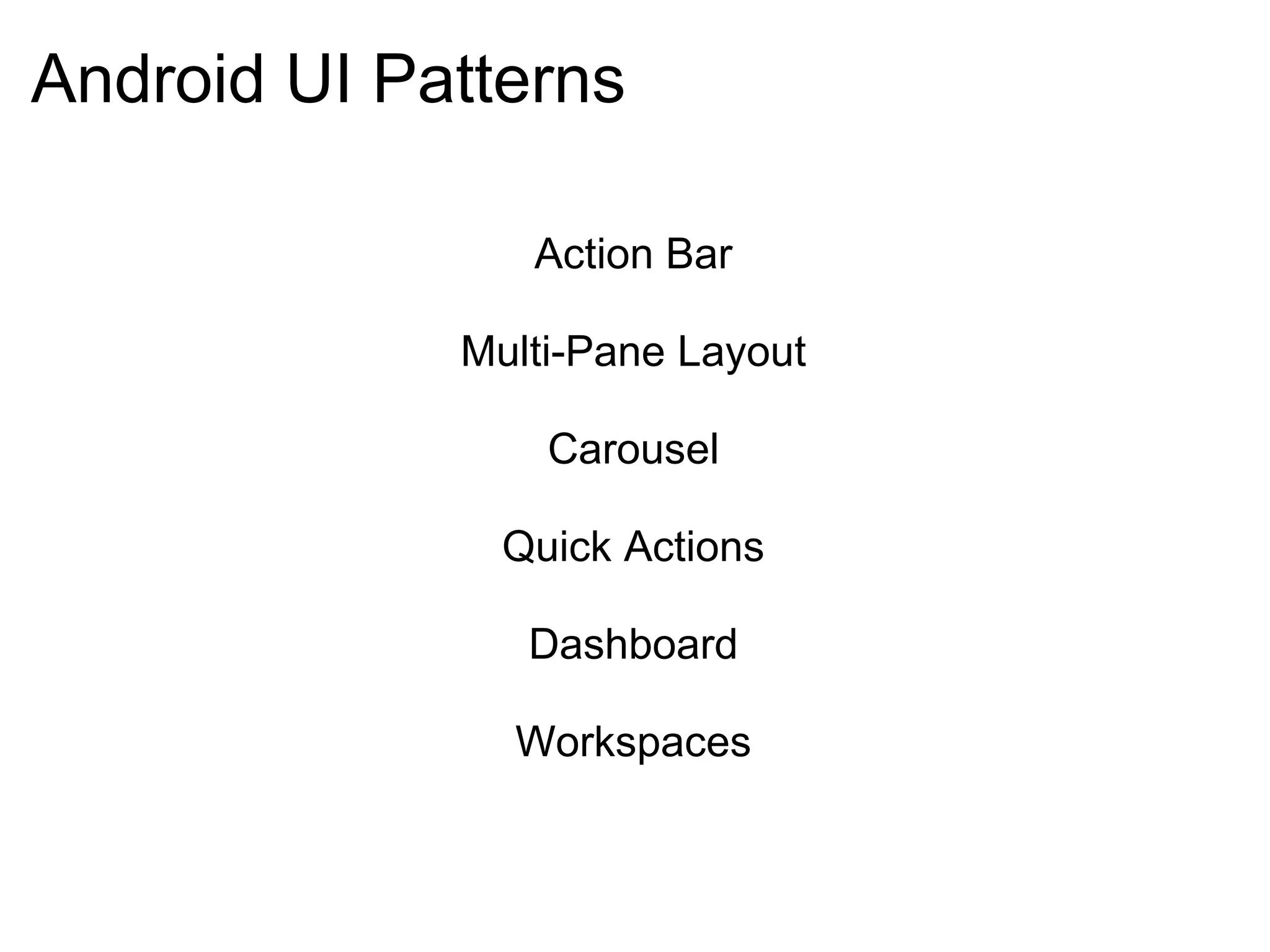 Android UI Patterns

Action Bar

Multi-Pane Layout

Carousel

Quick Actions

Dashboard

Workspaces